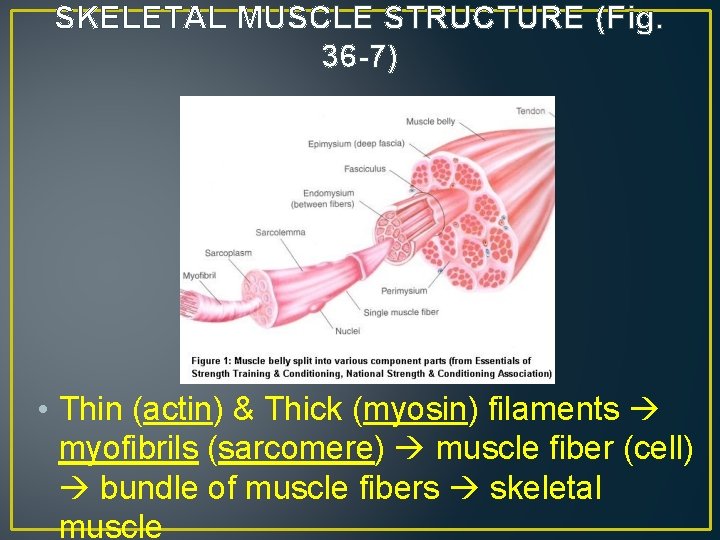 SKELETAL MUSCLE STRUCTURE (Fig. 36-7)

Tendon
Muscle belly
Epimysium (deep fascia)
Fasciculus
Endomysium (between fibers)
Sarcolemma
Sarcoplasm
Myofibril
Perimysium
Single muscle fiber
Nuclei

Figure 1: Muscle belly split into various component parts (from Essentials of Strength Training & Conditioning, National Strength & Conditioning Association)

• Thin (actin) & Thick (myosin) filaments → myofibrils (sarcomere) → muscle fiber (cell) → bundle of muscle fibers → skeletal muscle